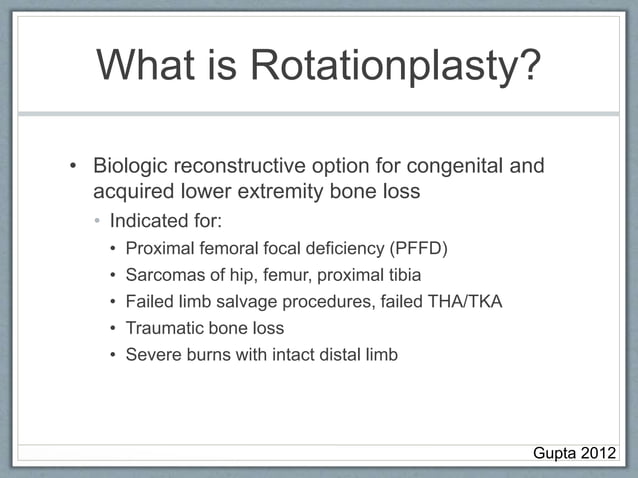 What is Rotationplasty?

• Biologic reconstructive option for congenital and acquired lower extremity bone loss
  • Indicated for:
    • Proximal femoral focal deficiency (PFFD)
    • Sarcomas of hip, femur, proximal tibia
    • Failed limb salvage procedures, failed THA/TKA
    • Traumatic bone loss
    • Severe burns with intact distal limb

Gupta 2012